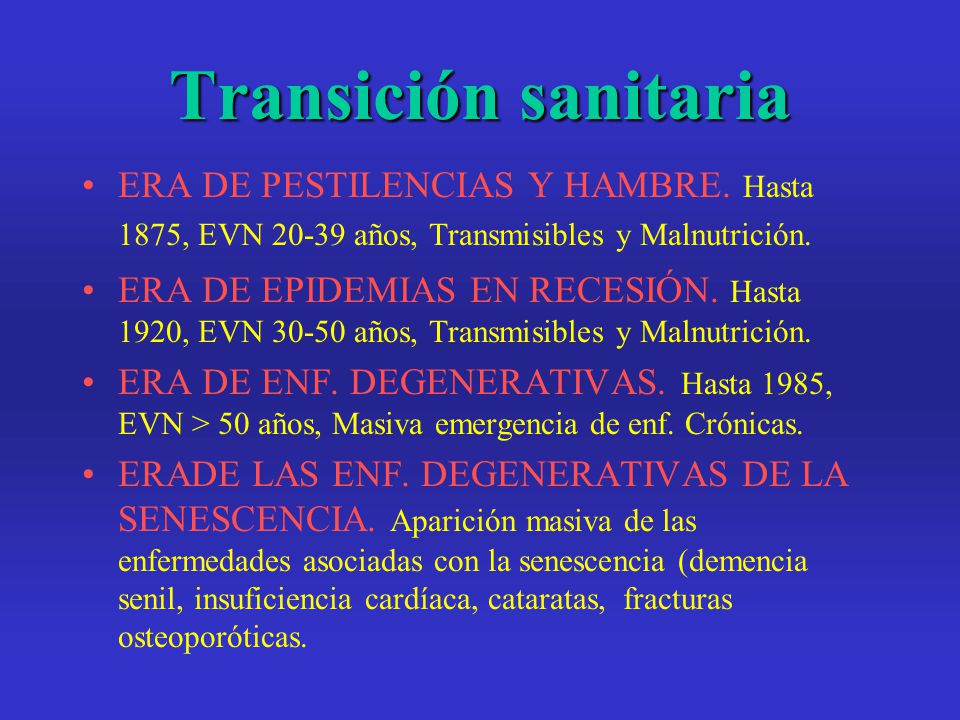 Transición sanitaria

• ERA DE PESTILENCIAS Y HAMBRE. Hasta 1875, EVN 20-39 años, Transmisibles y Malnutrición.

• ERA DE EPIDEMIAS EN RECESIÓN. Hasta 1920, EVN 30-50 años, Transmisibles y Malnutrición.

• ERA DE ENF. DEGENERATIVAS. Hasta 1985, EVN > 50 años, Masiva emergencia de enf. Crónicas.

• ERADE LAS ENF. DEGENERATIVAS DE LA SENESCENCIA. Aparición masiva de las enfermedades asociadas con la senescencia (demencia senil, insuficiencia cardíaca, cataratas, fracturas osteoporóticas.